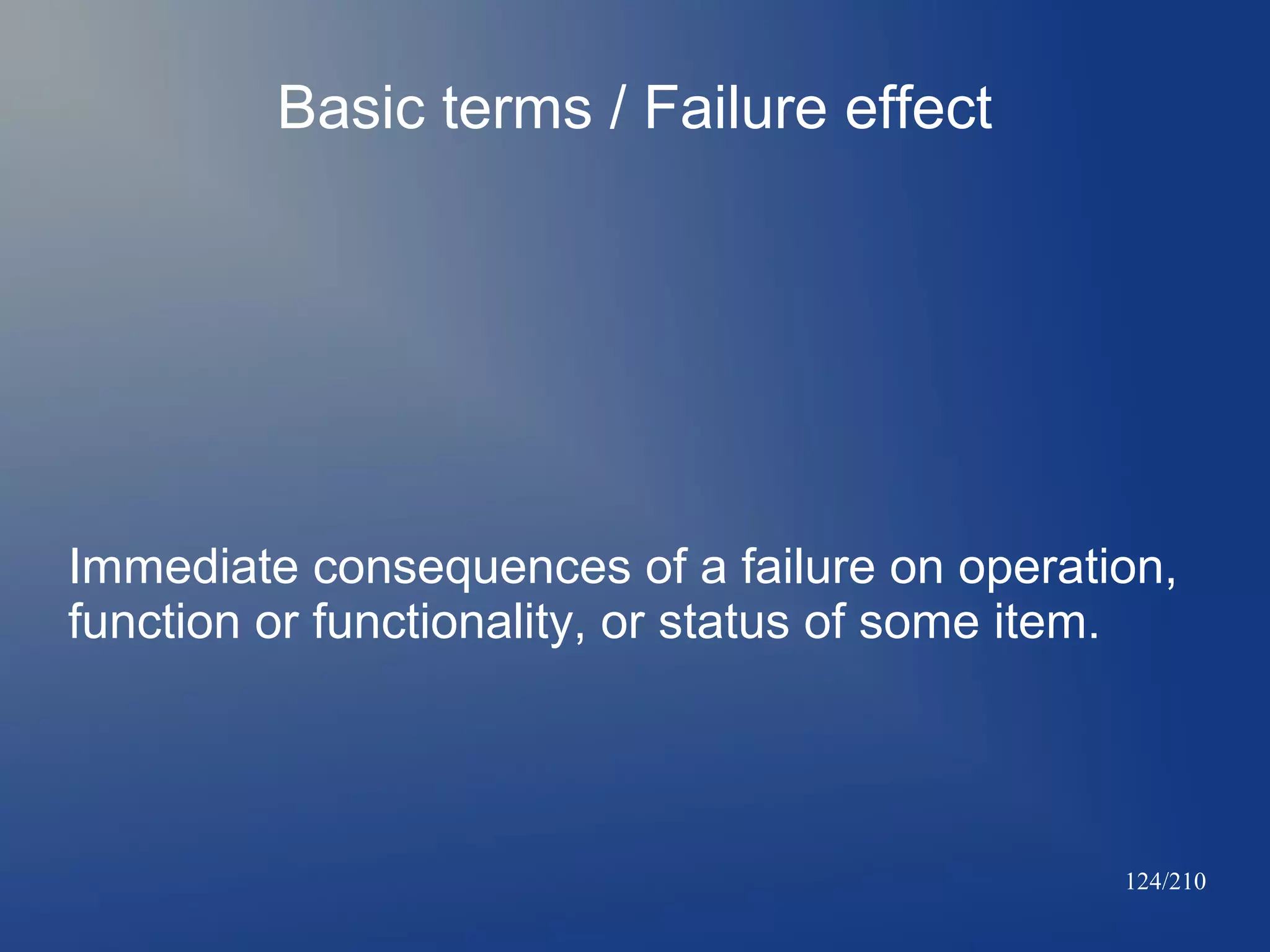 Basic terms / Failure effect

Immediate consequences of a failure on operation, function or functionality, or status of some item.

124/210